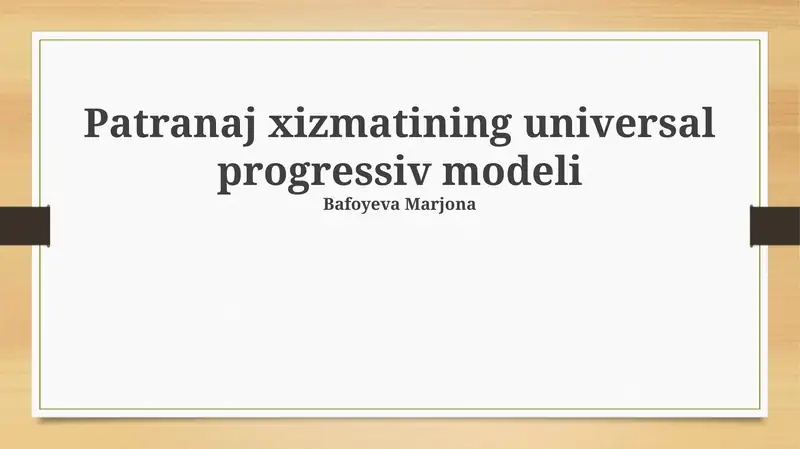 Patranaj xizmatining universal progressiv modeli

Bafoyeva Marjona